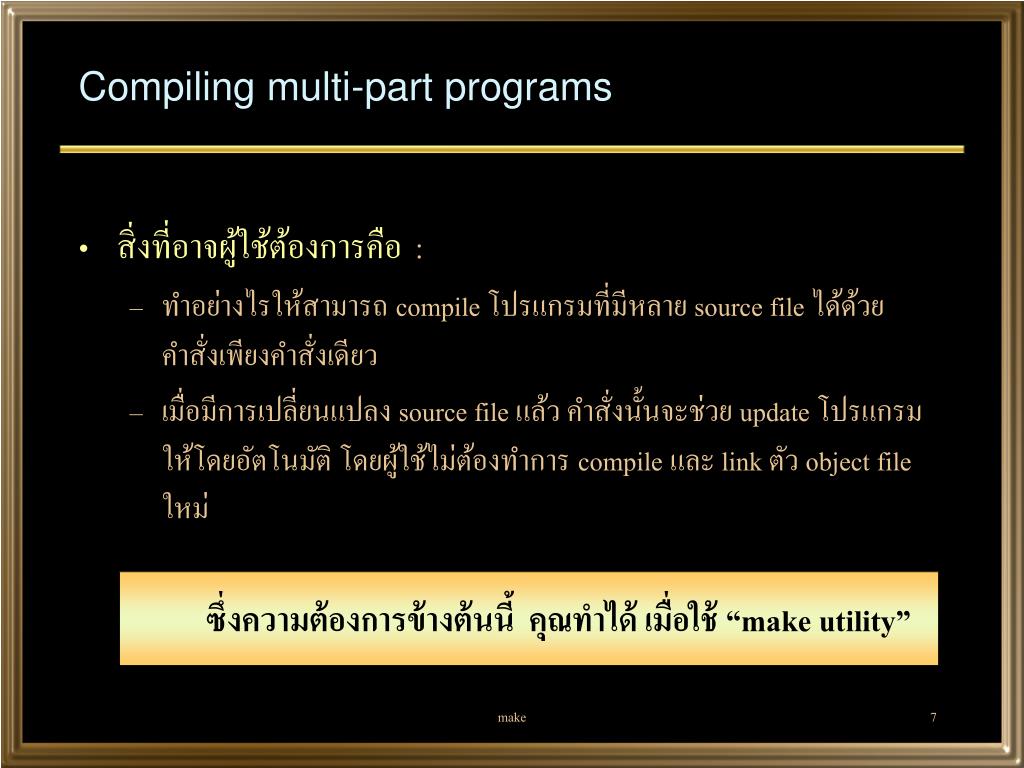 Compiling multi-part programs

• สิ่งที่อาจผู้ใช้ต้องการคือ :

– ทำอย่างไรให้สามารถ compile โปรแกรมที่มีหลาย source file ได้ด้วยคำสั่งเพียงคำสั่งเดียว

– เมื่อมีการเปลี่ยนแปลง source file แล้ว คำสั่งนั้นจะช่วย update โปรแกรมให้โดยอัตโนมัติ โดยผู้ใช้ไม่ต้องทำการ compile และ link ตัว object file ใหม่

ซึ่งความต้องการข้างต้นนี้ คุณทำได้ เมื่อใช้ “make utility”

make

7